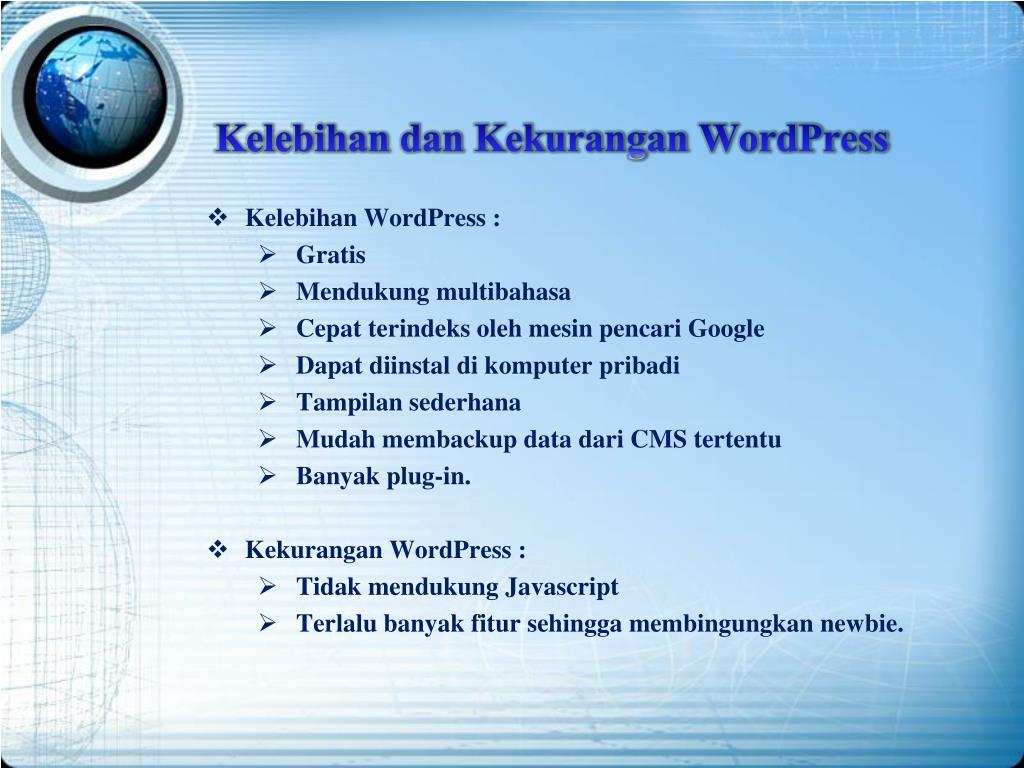 Kelebihan dan Kekurangan WordPress

❖ Kelebihan WordPress :
➢ Gratis
➢ Mendukung multibahasa
➢ Cepat terindeks oleh mesin pencari Google
➢ Dapat diinstal di komputer pribadi
➢ Tampilan sederhana
➢ Mudah membackup data dari CMS tertentu
➢ Banyak plug-in.

❖ Kekurangan WordPress :
➢ Tidak mendukung Javascript
➢ Terlalu banyak fitur sehingga membingungkan newbie.